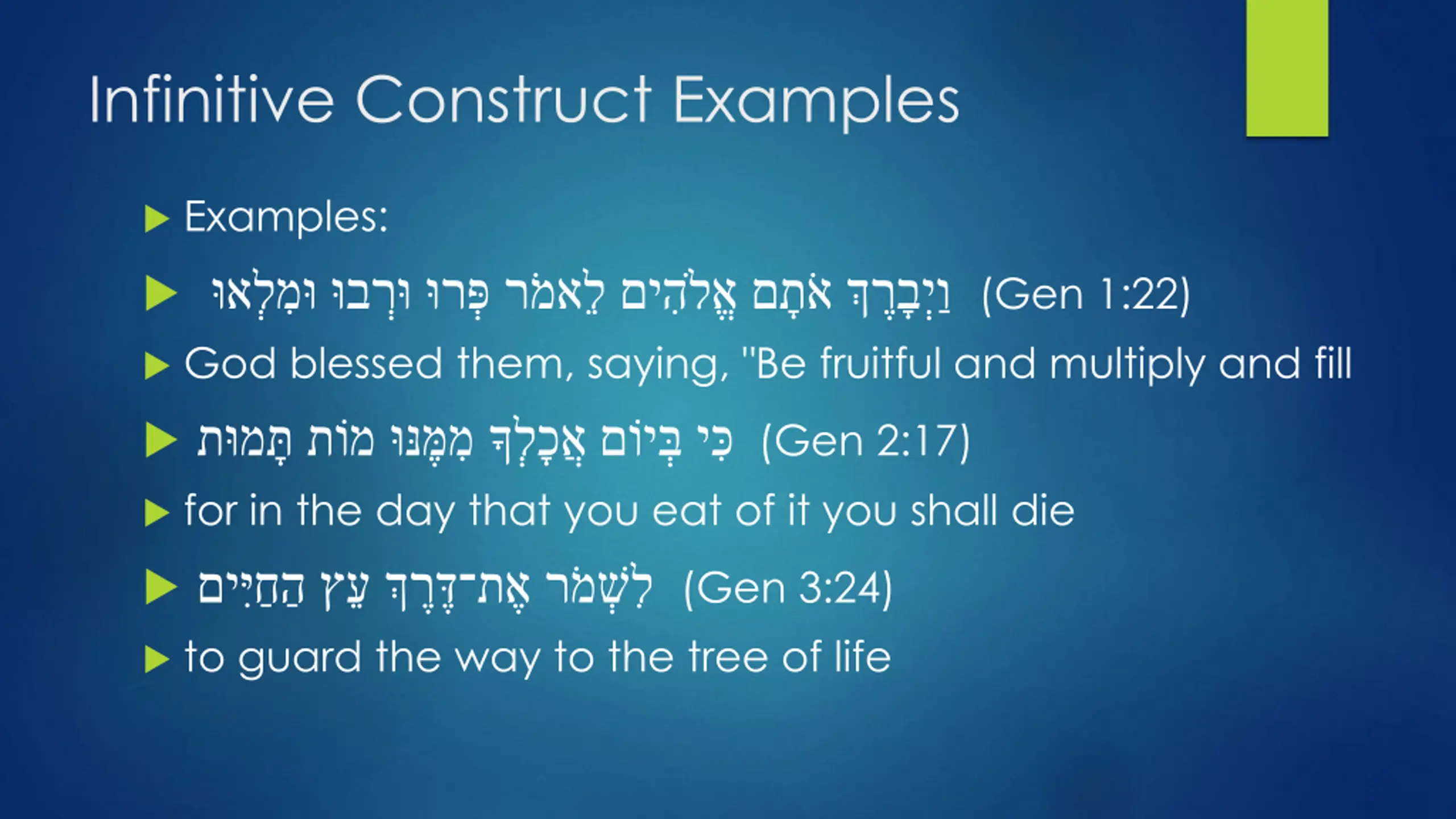 Infinitive Construct Examples

Examples:

וַיְבָרֶךְ אֹתָם אֱלֹהִים לֵאמֹר פְּרוּ וּרְבוּ וּמִלְאוּ (Gen 1:22)

God blessed them, saying, "Be fruitful and multiply and fill

כִּי בְּיוֹם אֲכָלְךָ מִמֶּנּוּ מוֹת תָּמוּת (Gen 2:17)

for in the day that you eat of it you shall die

לִשְׁמֹר אֶת־דֶּרֶךְ עֵץ הַחַיִּים (Gen 3:24)

to guard the way to the tree of life